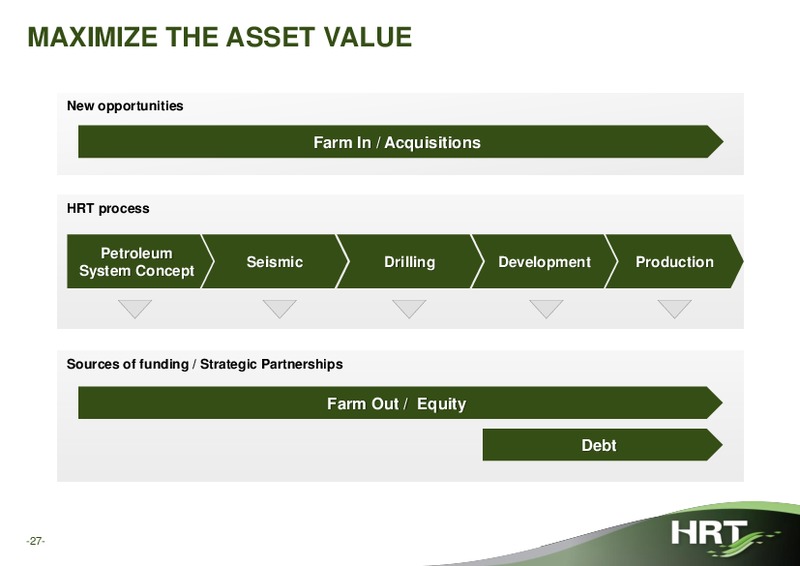 MAXIMIZE THE ASSET VALUE

New opportunities

Farm In / Acquisitions

HRT process

Petroleum System Concept

Seismic

Drilling

Development

Production

Sources of funding / Strategic Partnerships

Farm Out / Equity

Debt

-27-

HRT